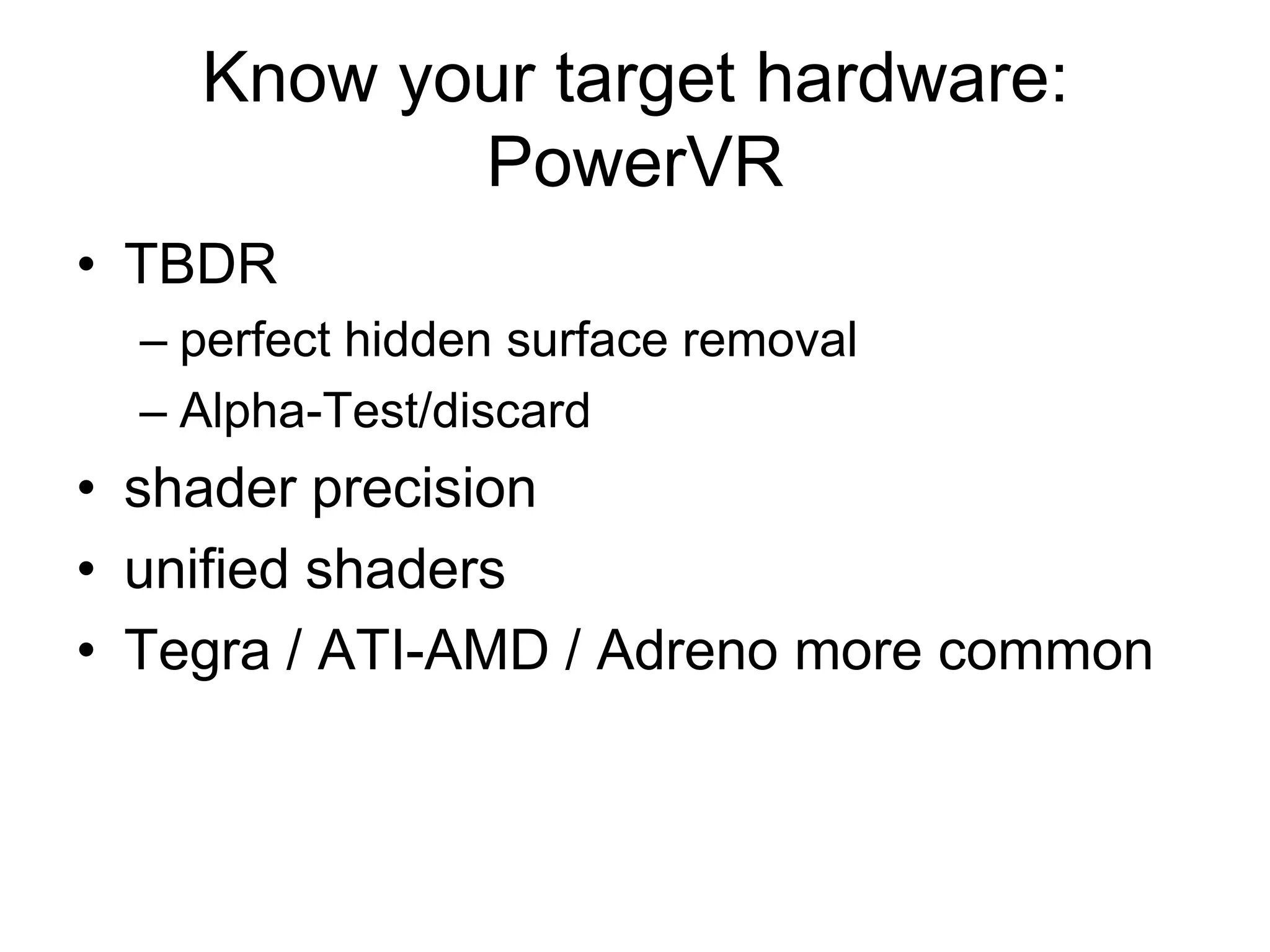 Know your target hardware: PowerVR

• TBDR
– perfect hidden surface removal
– Alpha-Test/discard
• shader precision
• unified shaders
• Tegra / ATI-AMD / Adreno more common